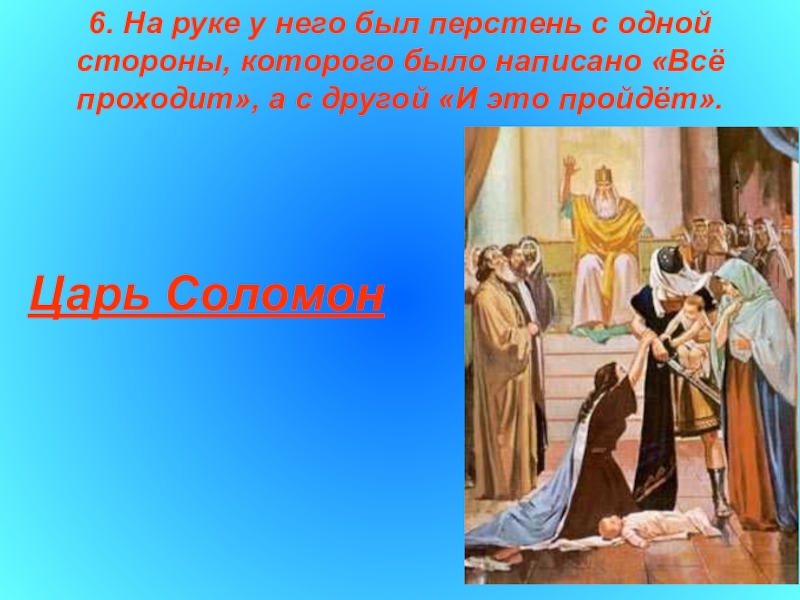 6. На руке у него был перстень с одной стороны, которого было написано «Всё проходит», а с другой «И это пройдёт».

Царь Соломон